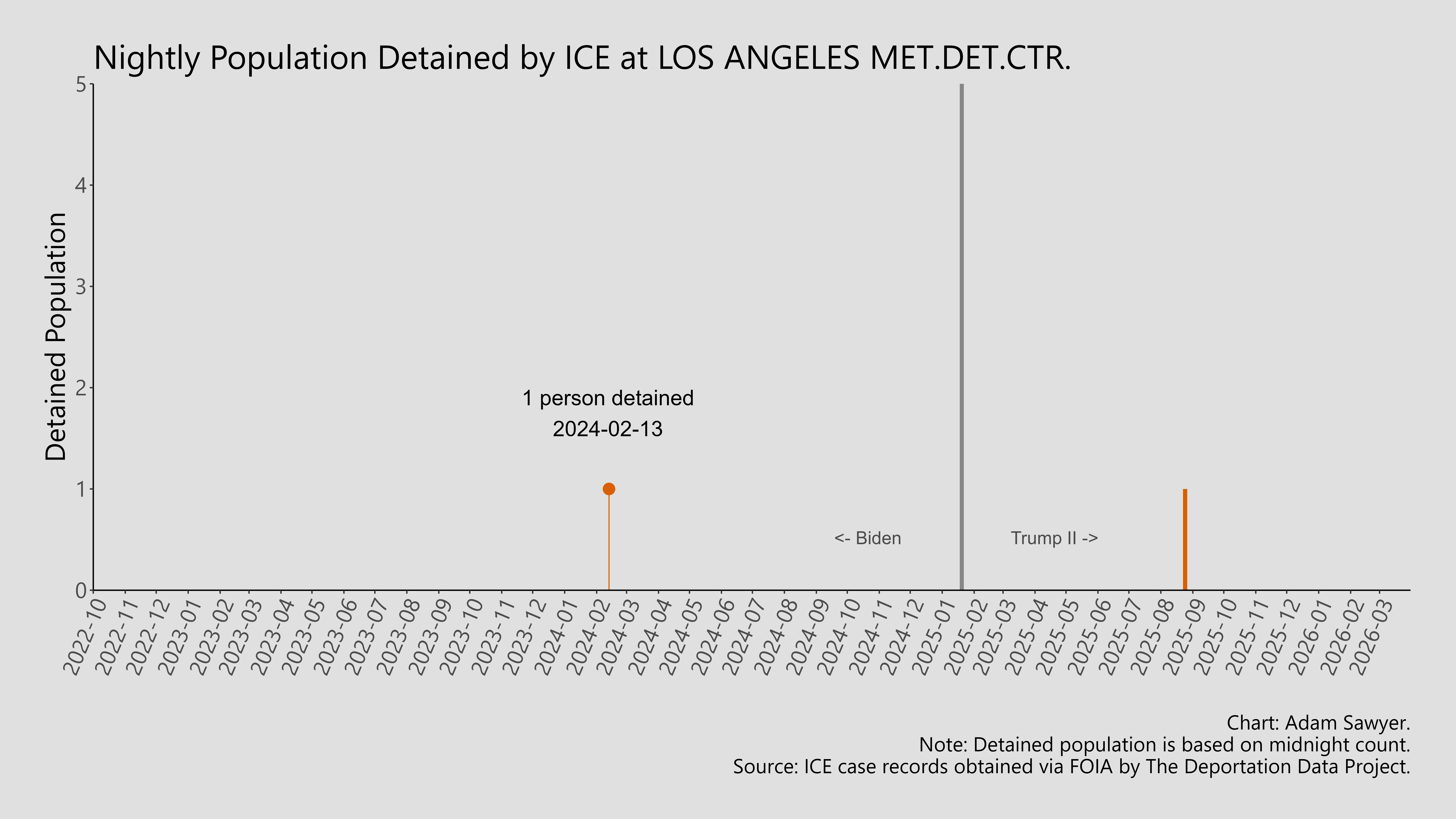 Nightly Population Detained by ICE at LOS ANGELES MET.DET.CTR.

Detained Population

5
4
3
2
1
0

1 person detained
2024-02-13

<- Biden

Trump II ->

2022-10
2022-11
2022-12
2023-01
2023-02
2023-03
2023-04
2023-05
2023-06
2023-07
2023-08
2023-09
2023-10
2023-11
2023-12
2024-01
2024-02
2024-03
2024-04
2024-05
2024-06
2024-07
2024-08
2024-09
2024-10
2024-11
2024-12
2025-01
2025-02
2025-03
2025-04
2025-05
2025-06
2025-07
2025-08
2025-09
2025-10
2025-11
2025-12
2026-01
2026-02
2026-03

Chart: Adam Sawyer.
Note: Detained population is based on midnight count.
Source: ICE case records obtained via FOIA by The Deportation Data Project.